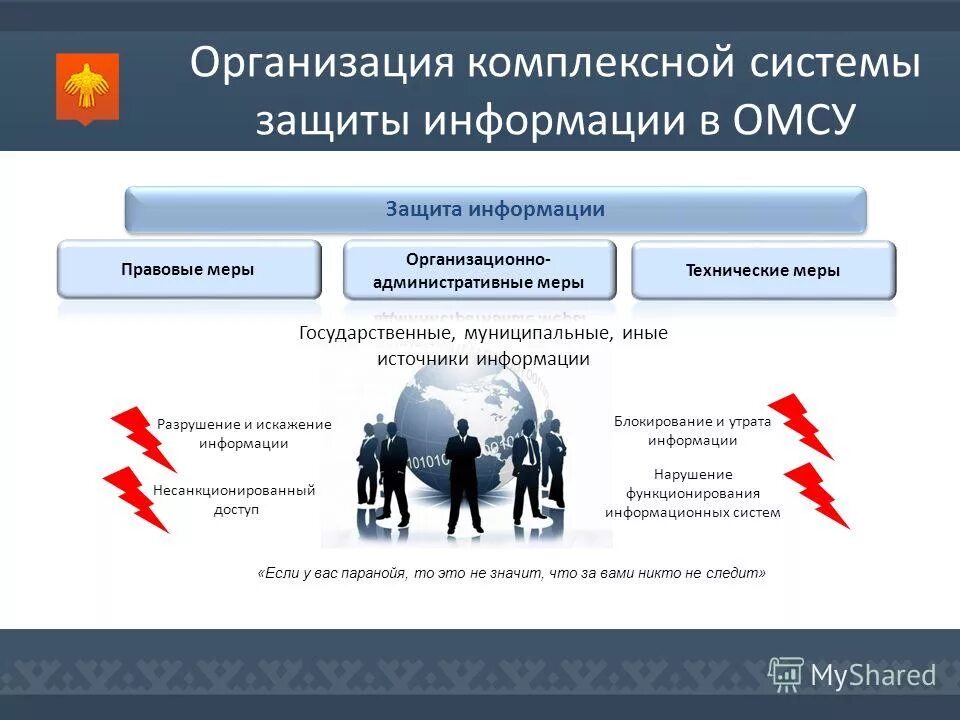 Организация комплексной системы защиты информации в ОМСУ

Защита информации

Правовые меры

Организационно-административные меры

Технические меры

Государственные, муниципальные, иные источники информации

Разрушение и искажение информации

Несанкционированный доступ

Блокирование и утрата информации

Нарушение функционирования информационных систем

«Если у вас паранойя, то это не значит, что за вами никто не следит»

MyShared